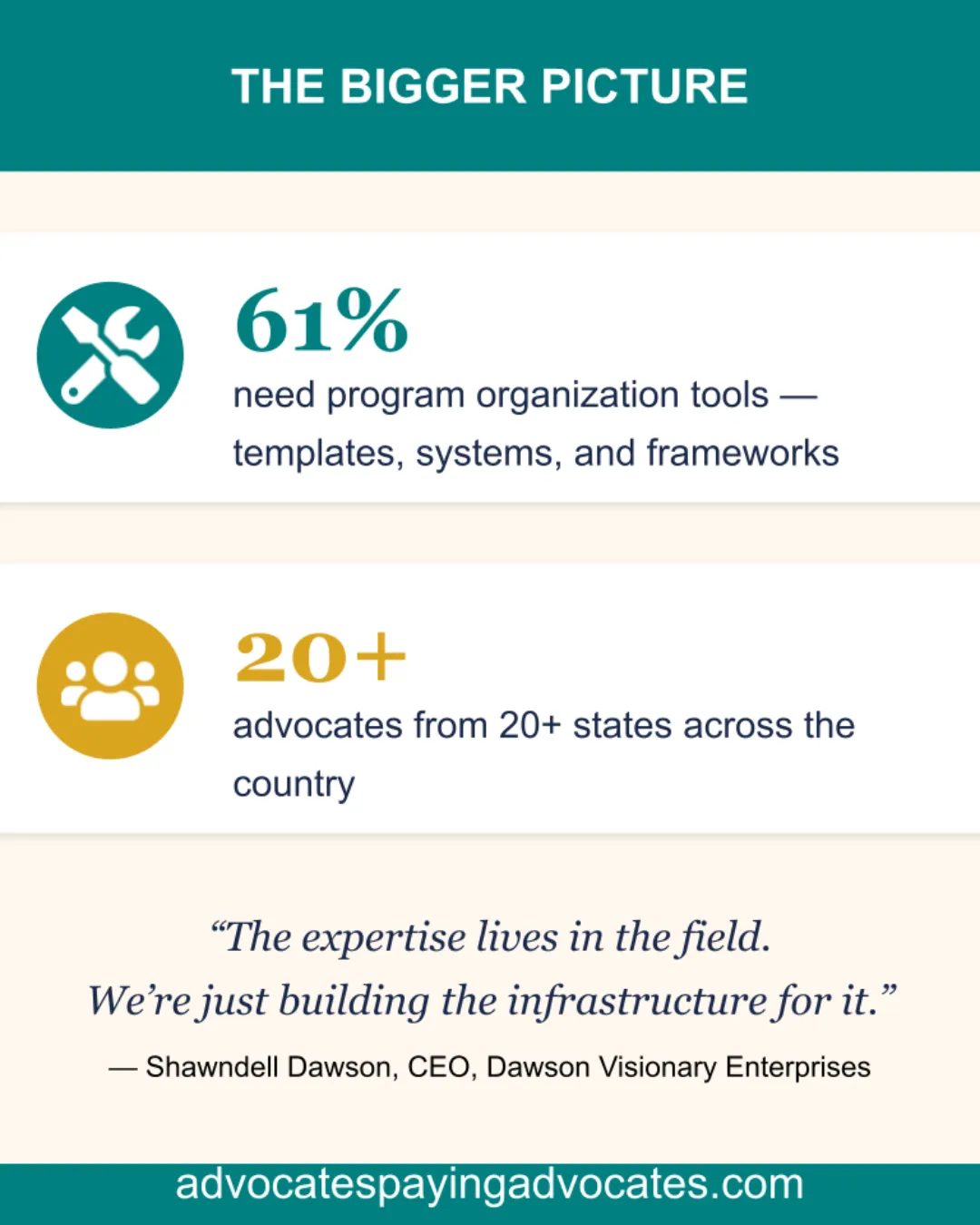 THE BIGGER PICTURE

61%
need program organization tools — templates, systems, and frameworks

20+
advocates from 20+ states across the country

“The expertise lives in the field.
We’re just building the infrastructure for it.”

— Shawndell Dawson, CEO, Dawson Visionary Enterprises

advocatespayingadvocates.com